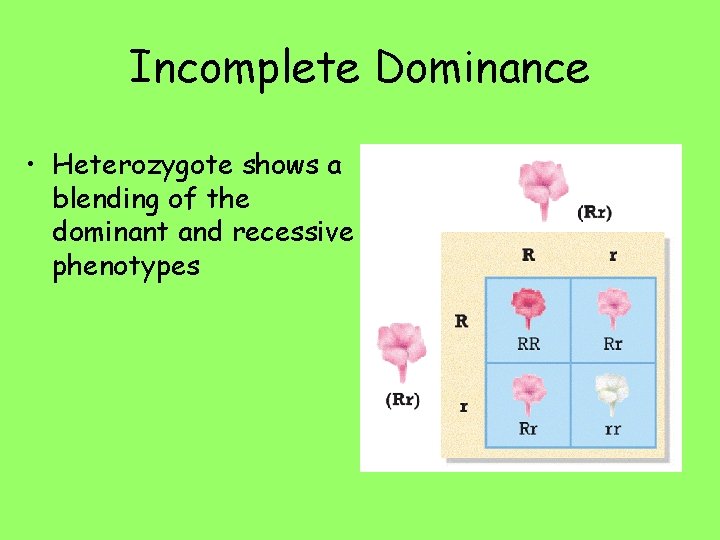 Incomplete Dominance

• Heterozygote shows a blending of the dominant and recessive phenotypes

(Rr)

(Rr)

|  | R | r |
|---|---|---|
| R | RR | Rr |
| r | Rr | rr |